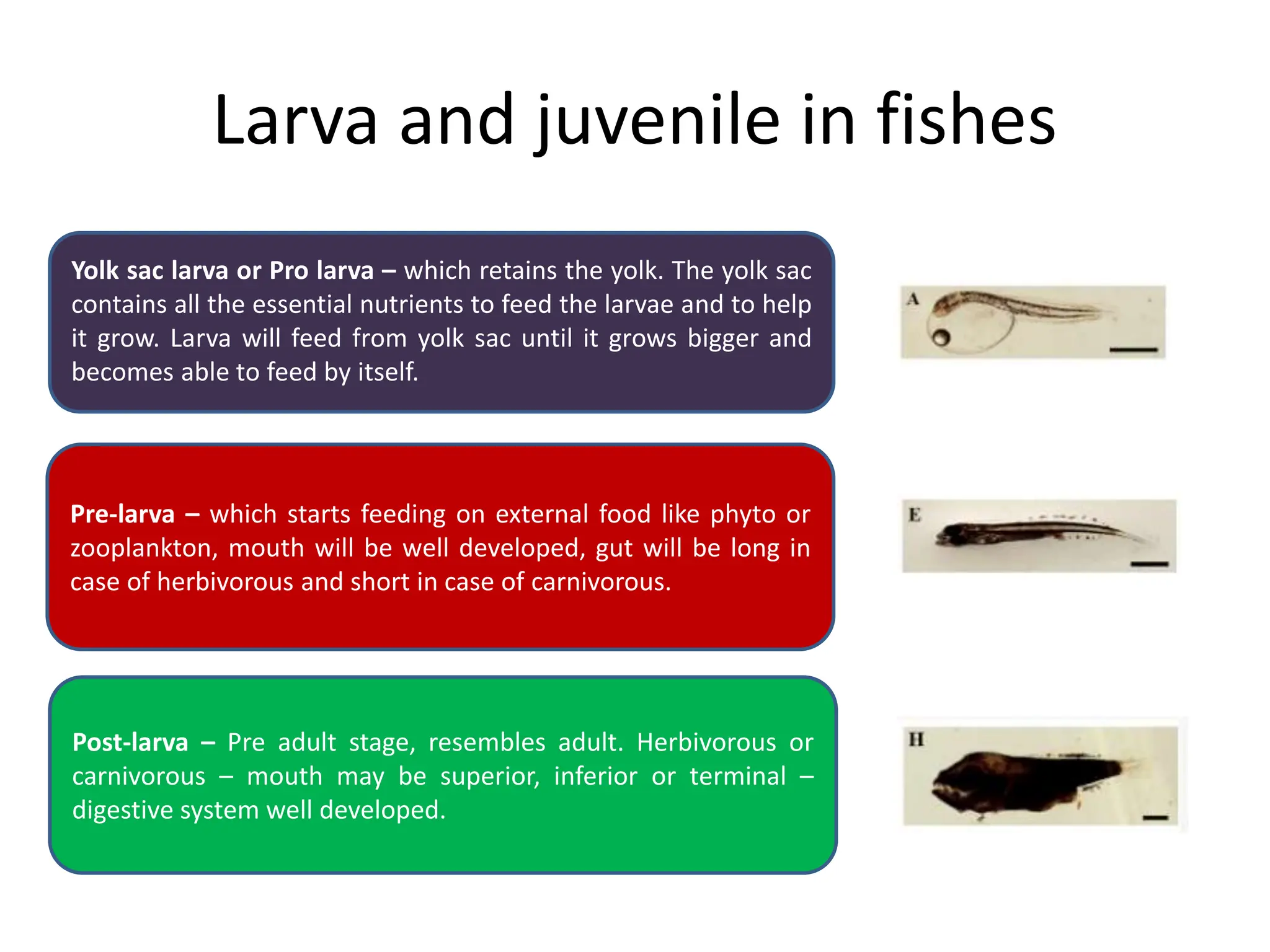 Larva and juvenile in fishes

Yolk sac larva or Pro larva – which retains the yolk. The yolk sac contains all the essential nutrients to feed the larvae and to help it grow. Larva will feed from yolk sac until it grows bigger and becomes able to feed by itself.

A

Pre-larva – which starts feeding on external food like phyto or zooplankton, mouth will be well developed, gut will be long in case of herbivorous and short in case of carnivorous.

E

Post-larva – Pre adult stage, resembles adult. Herbivorous or carnivorous – mouth may be superior, inferior or terminal – digestive system well developed.

H